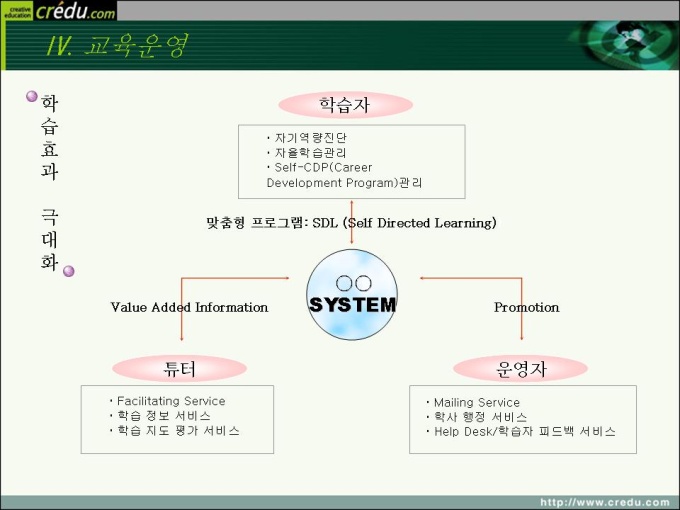 creative education crédu.com

IV. 교육운영

학습효과 극대화

학습자

· 자기역량진단
· 자율학습관리
· Self-CDP(Career Development Program)관리

맞춤형 프로그램: SDL (Self Directed Learning)

○○ SYSTEM

Value Added Information

Promotion

튜터

· Facilitating Service
· 학습 정보 서비스
· 학습 지도 평가 서비스

운영자

· Mailing Service
· 학사 행정 서비스
· Help Desk/학습자 피드백 서비스

http://www.credu.com